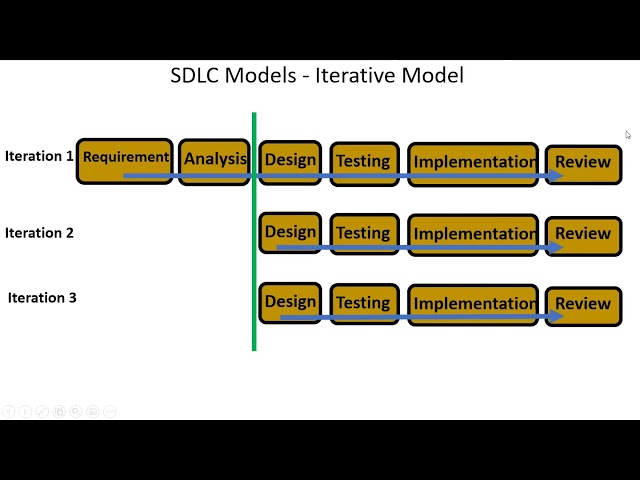 SDLC Models - Iterative Model

Iteration 1 Requirement Analysis Design Testing Implementation Review

Iteration 2 Design Testing Implementation Review

Iteration 3 Design Testing Implementation Review